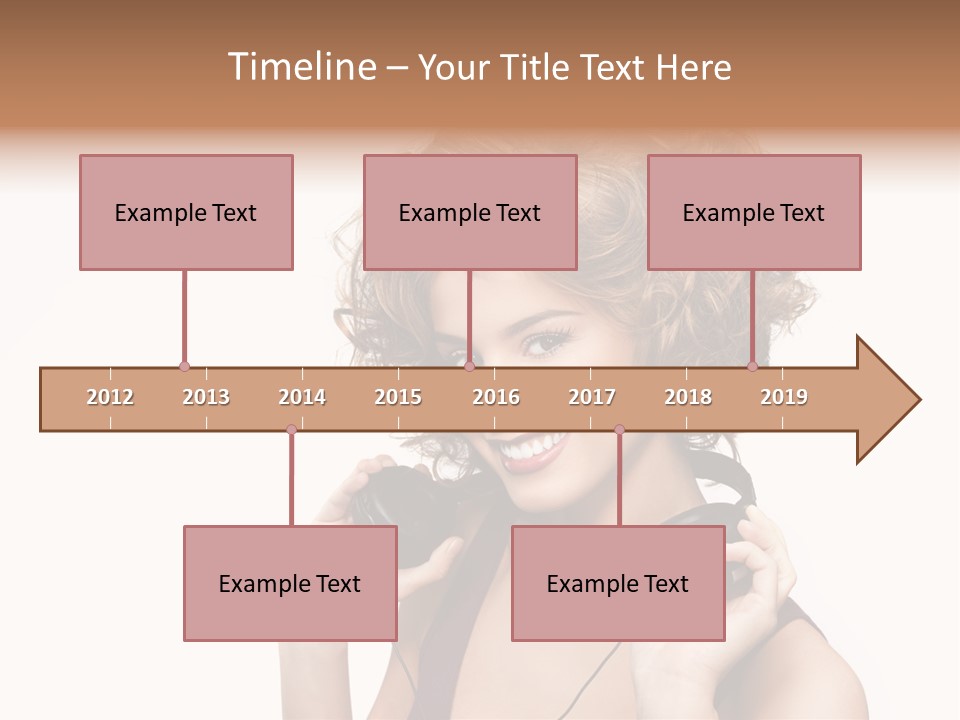 Timeline – Your Title Text Here

Example Text

Example Text

Example Text

2012 2013 2014 2015 2016 2017 2018 2019

Example Text

Example Text